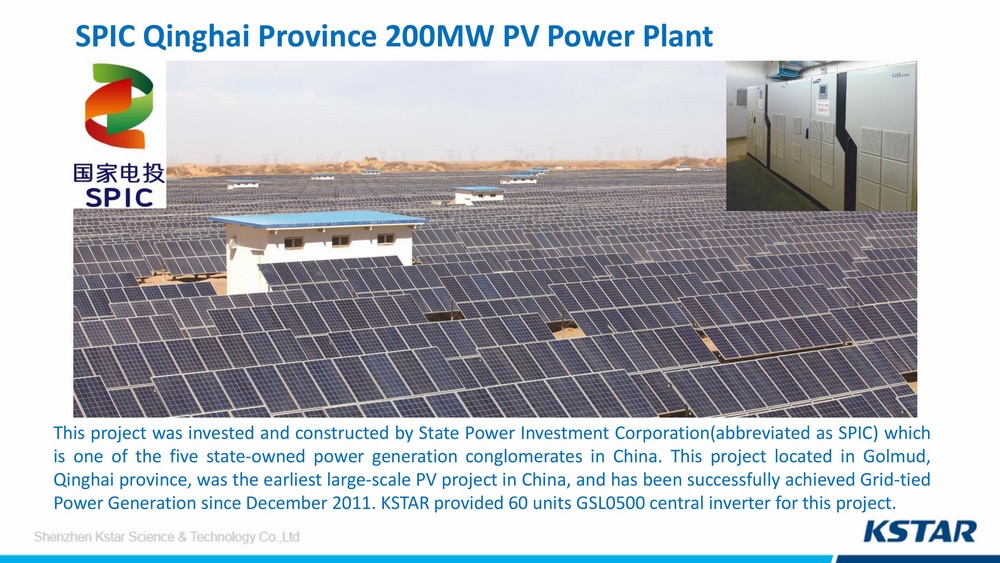 SPIC Qinghai Province 200MW PV Power Plant

国家电投
SPIC

This project was invested and constructed by State Power Investment Corporation(abbreviated as SPIC) which is one of the five state-owned power generation conglomerates in China. This project located in Golmud, Qinghai province, was the earliest large-scale PV project in China, and has been successfully achieved Grid-tied Power Generation since December 2011. KSTAR provided 60 units GSL0500 central inverter for this project.

Shenzhen Kstar Science & Technology Co.,Ltd

KSTAR